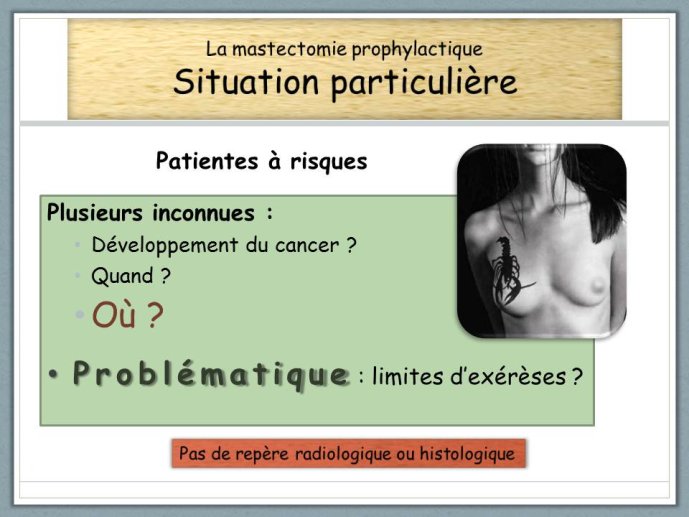 La mastectomie prophylactique
Situation particulière

Patientes à risques

Plusieurs inconnues :
• Développement du cancer ?
• Quand ?
• Où ?

• Problématique : limites d'exérèses ?

Pas de repère radiologique ou histologique